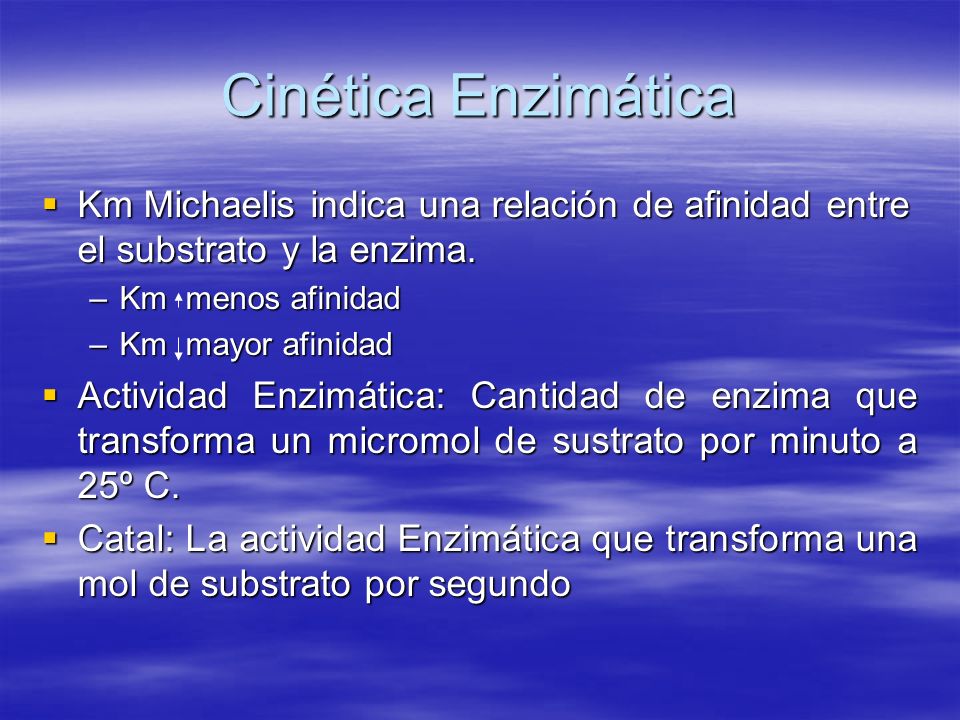 Cinética Enzimática

▪ Km Michaelis indica una relación de afinidad entre el substrato y la enzima.
– Km ↑ menos afinidad
– Km ↓ mayor afinidad

▪ Actividad Enzimática: Cantidad de enzima que transforma un micromol de sustrato por minuto a 25º C.

▪ Catal: La actividad Enzimática que transforma una mol de substrato por segundo